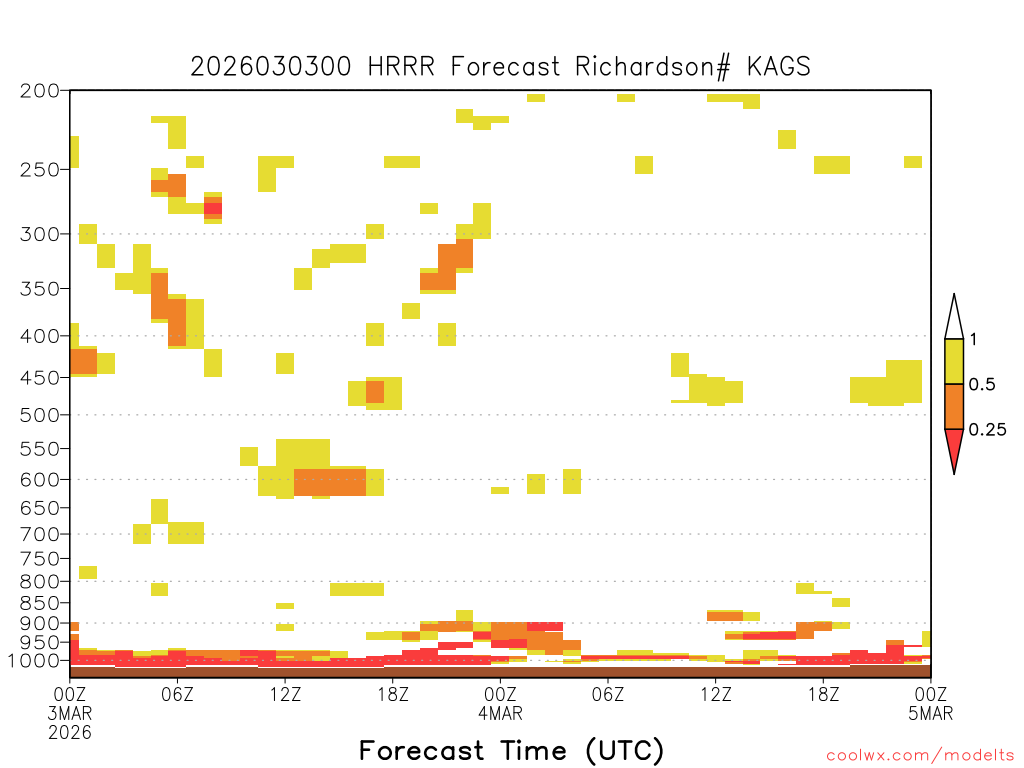 2026030300 HRRR Forecast Richardson# KAGS

200
250
300
350
400
450
500
550
600
650
700
750
800
850
900
950
1000

1
0.5
0.25

00Z
3MAR
2026
06Z
12Z
18Z
00Z
4MAR
06Z
12Z
18Z
00Z
5MAR

Forecast Time (UTC)

coolwx.com/modelts